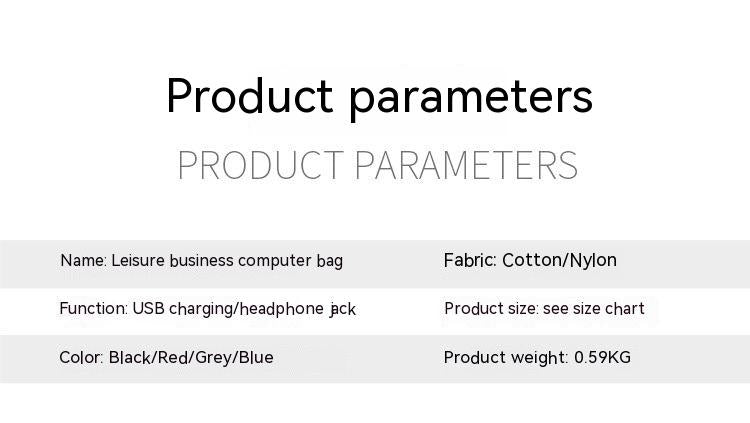 Product parameters

PRODUCT PARAMETERS

| Name: Leisure business computer bag | Fabric: Cotton/Nylon |
|---|---|
| Function: USB charging/headphone jack | Product size: see size chart |
| Color: Black/Red/Grey/Blue | Product weight: 0.59KG |